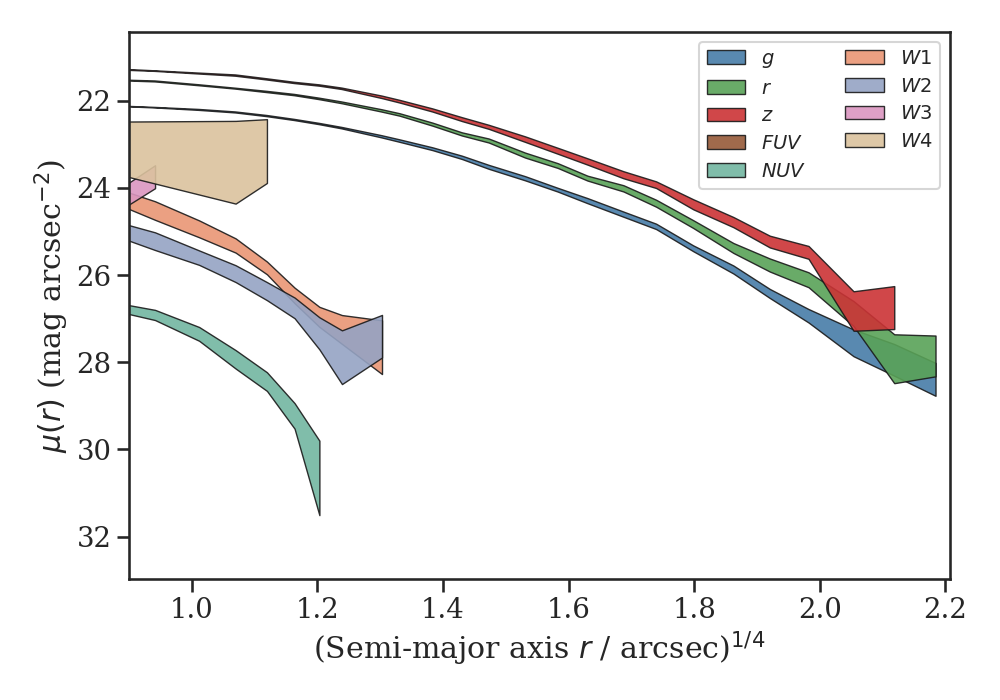 $g$
$r$
$z$
$FUV$
$NUV$
$W1$
$W2$
$W3$
$W4$

22
24
26
28
30
32

$\mu(r)$ (mag arcsec$^{-2}$)

1.0
1.2
1.4
1.6
1.8
2.0
2.2

(Semi-major axis $r$ / arcsec)$^{1/4}$